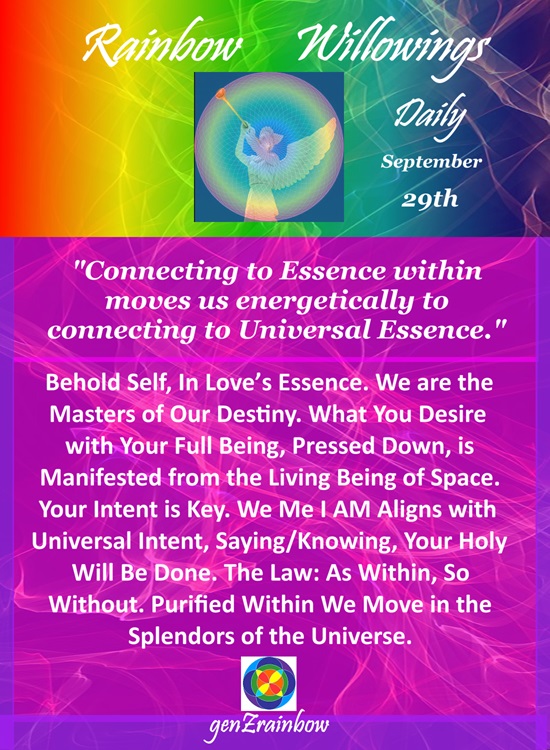 Rainbow Willowings

Daily

September

29th

"Connecting to Essence within moves us energetically to connecting to Universal Essence."

Behold Self, In Love's Essence. We are the Masters of Our Destiny. What You Desire with Your Full Being, Pressed Down, is Manifested from the Living Being of Space. Your Intent is Key. We Me I AM Aligns with Universal Intent, Saying/Knowing, Your Holy Will Be Done. The Law: As Within, So Without. Purified Within We Move in the Splendors of the Universe.

genZrainbow